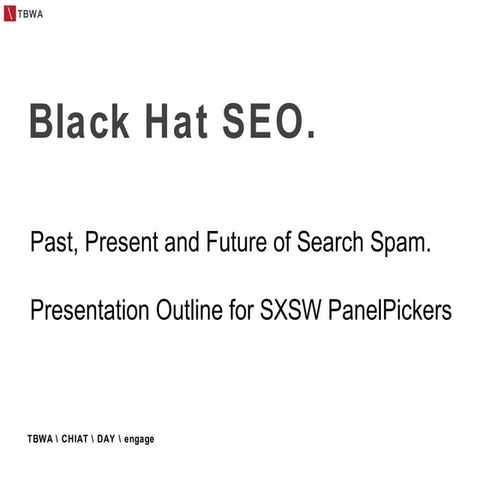 TBWA

Black Hat SEO.

Past, Present and Future of Search Spam.

Presentation Outline for SXSW PanelPickers

TBWA \ CHIAT \ DAY \ engage